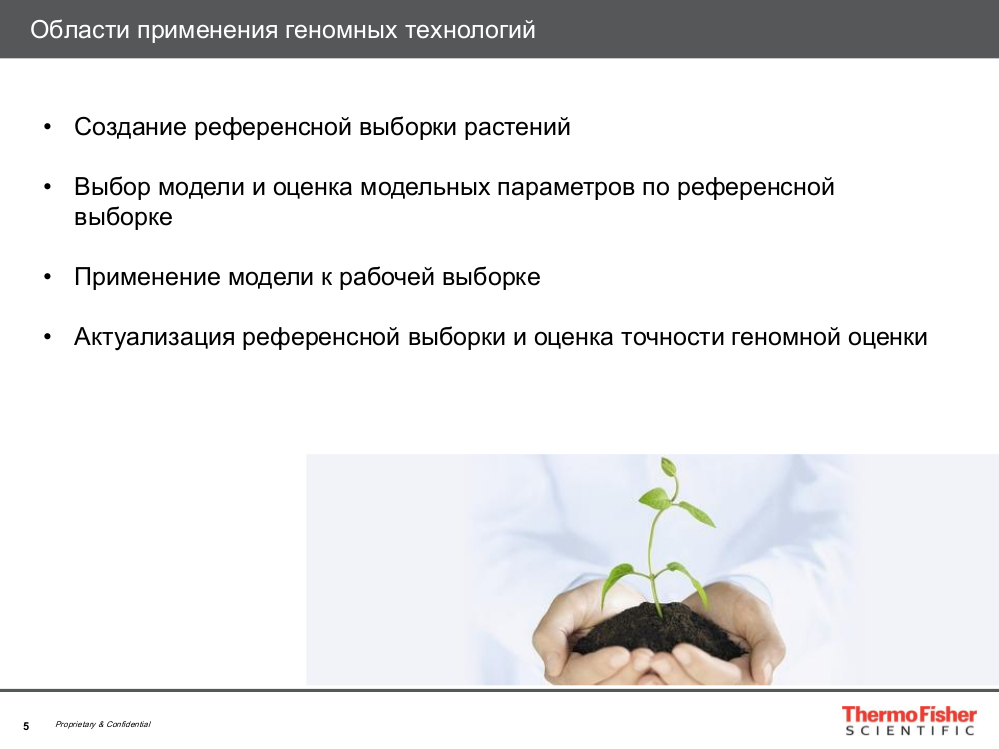 Области применения геномных технологий

• Создание референсной выборки растений

• Выбор модели и оценка модельных параметров по референсной выборке

• Применение модели к рабочей выборке

• Актуализация референсной выборки и оценка точности геномной оценки

5 Proprietary & Confidential

ThermoFisher SCIENTIFIC